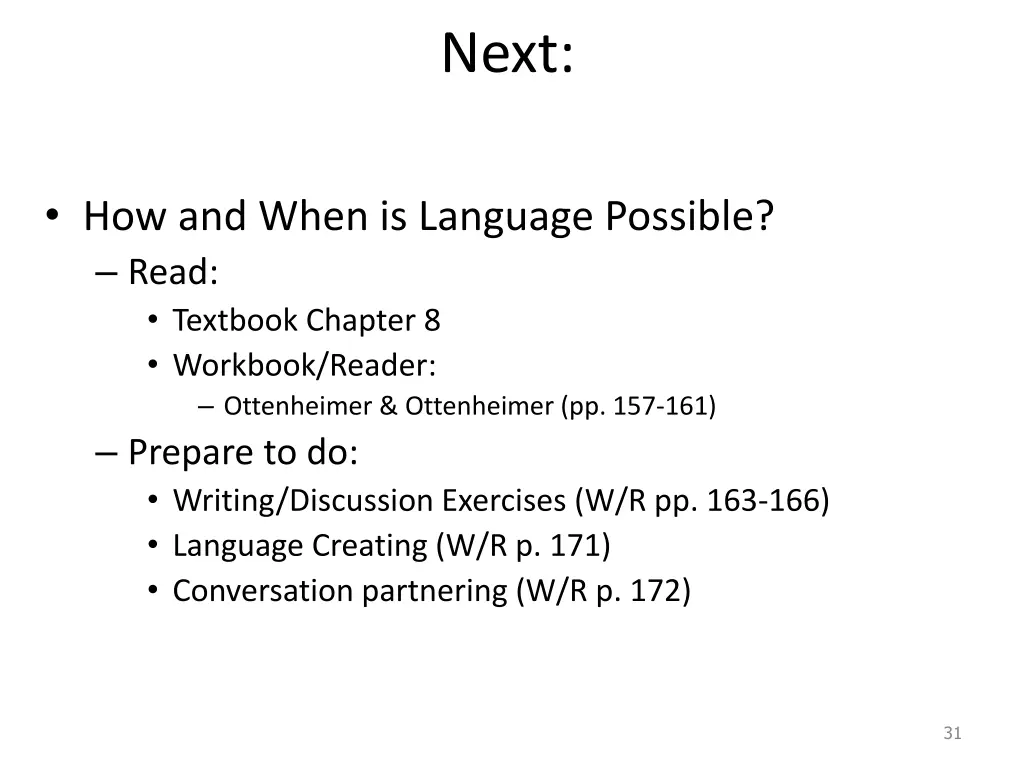 Next:

• How and When is Language Possible?
– Read:
• Textbook Chapter 8
• Workbook/Reader:
– Ottenheimer & Ottenheimer (pp. 157-161)
– Prepare to do:
• Writing/Discussion Exercises (W/R pp. 163-166)
• Language Creating (W/R p. 171)
• Conversation partnering (W/R p. 172)

31